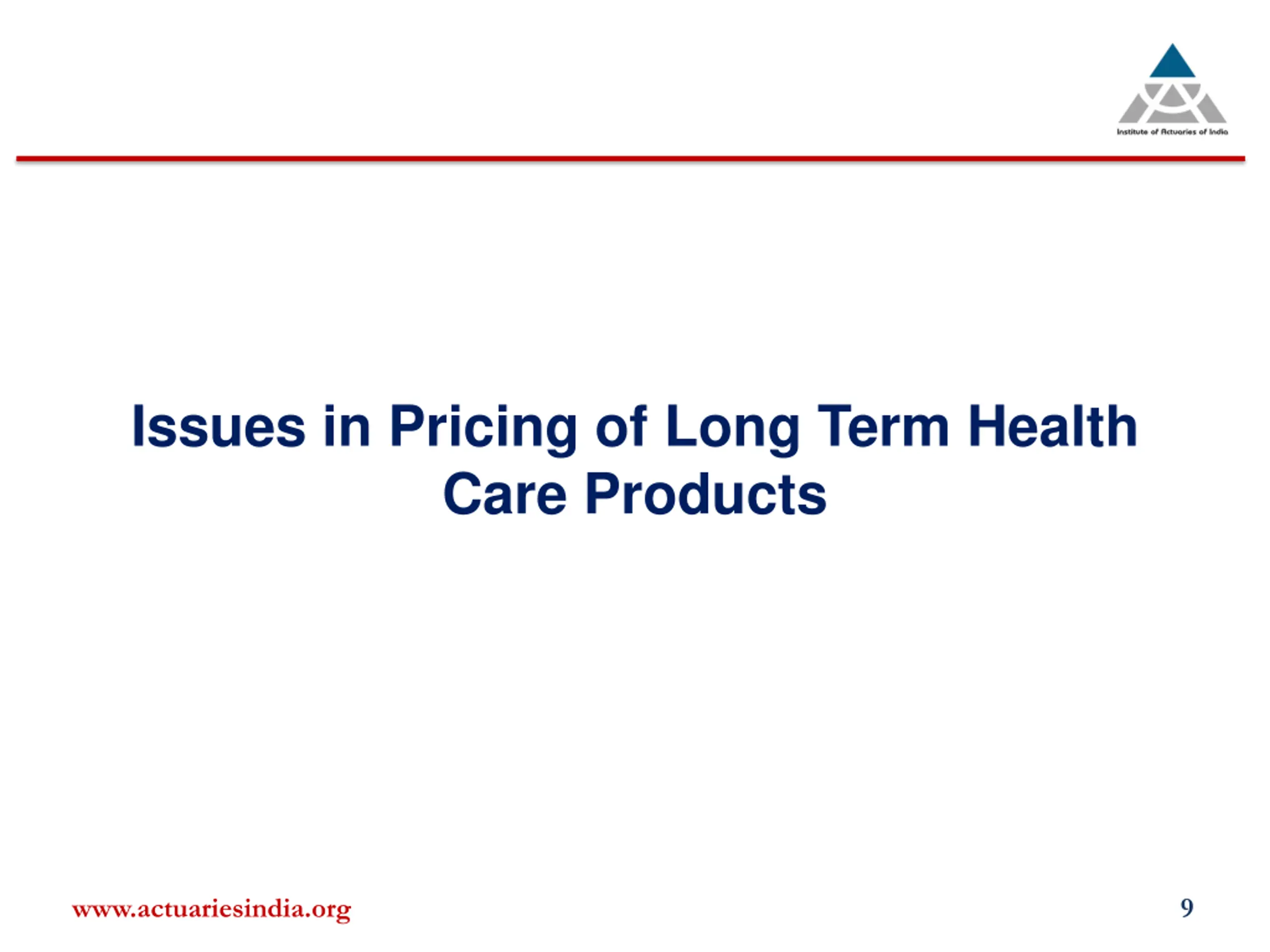 Institute of Actuaries of India

Issues in Pricing of Long Term Health Care Products

www.actuariesindia.org

9